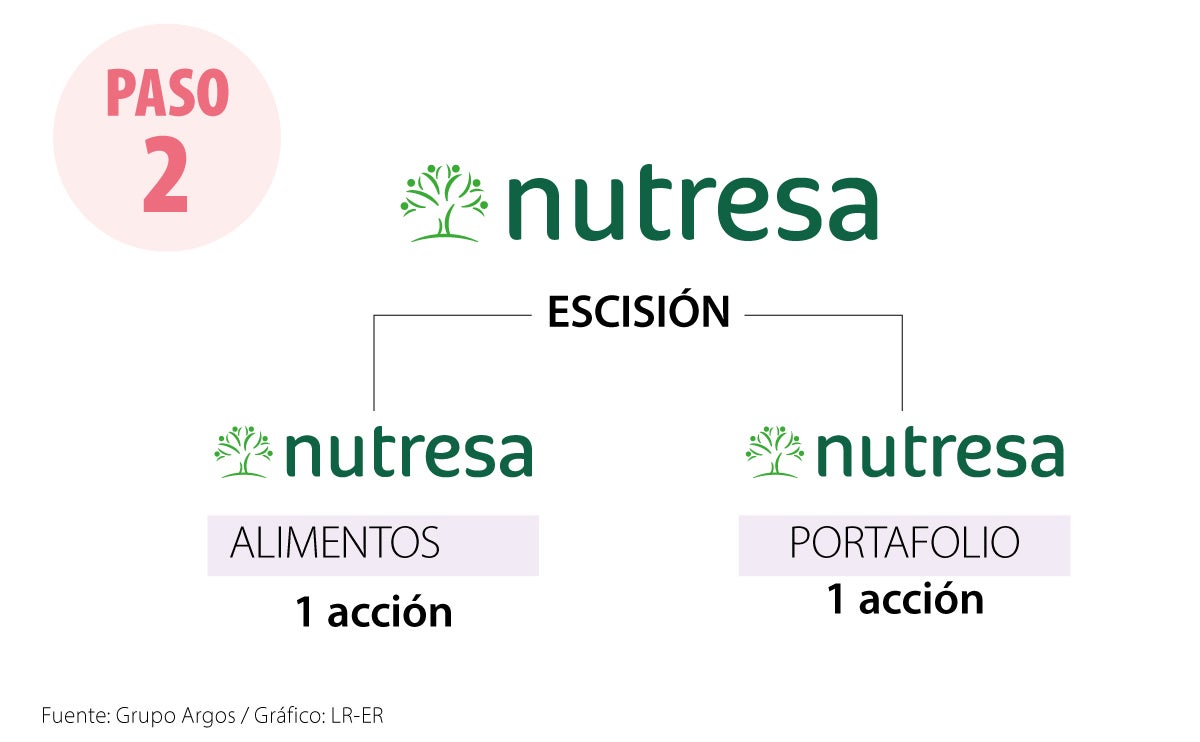 PASO
2

nutresa

ESCISIÓN

nutresa

ALIMENTOS

1 acción

nutresa

PORTAFOLIO

1 acción

Fuente: Grupo Argos / Gráfico: LR-ER